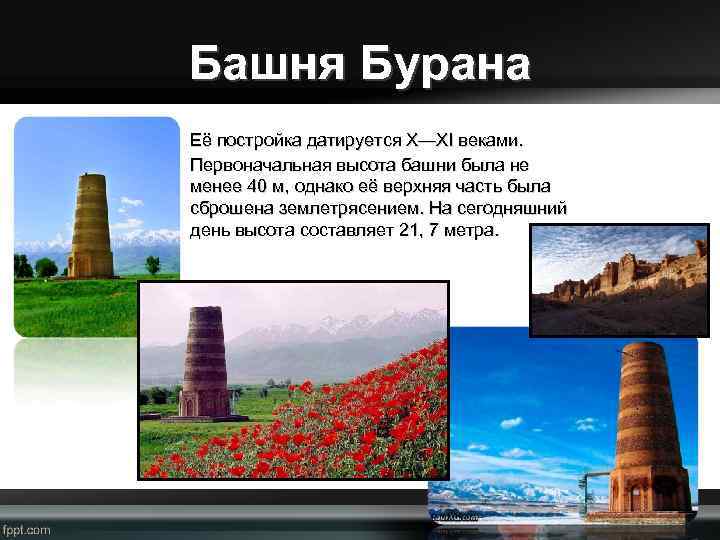 Башня Бурана

Её постройка датируется X—XI веками. Первоначальная высота башни была не менее 40 м, однако её верхняя часть была сброшена землетрясением. На сегодняшний день высота составляет 21, 7 метра.

fppt.com